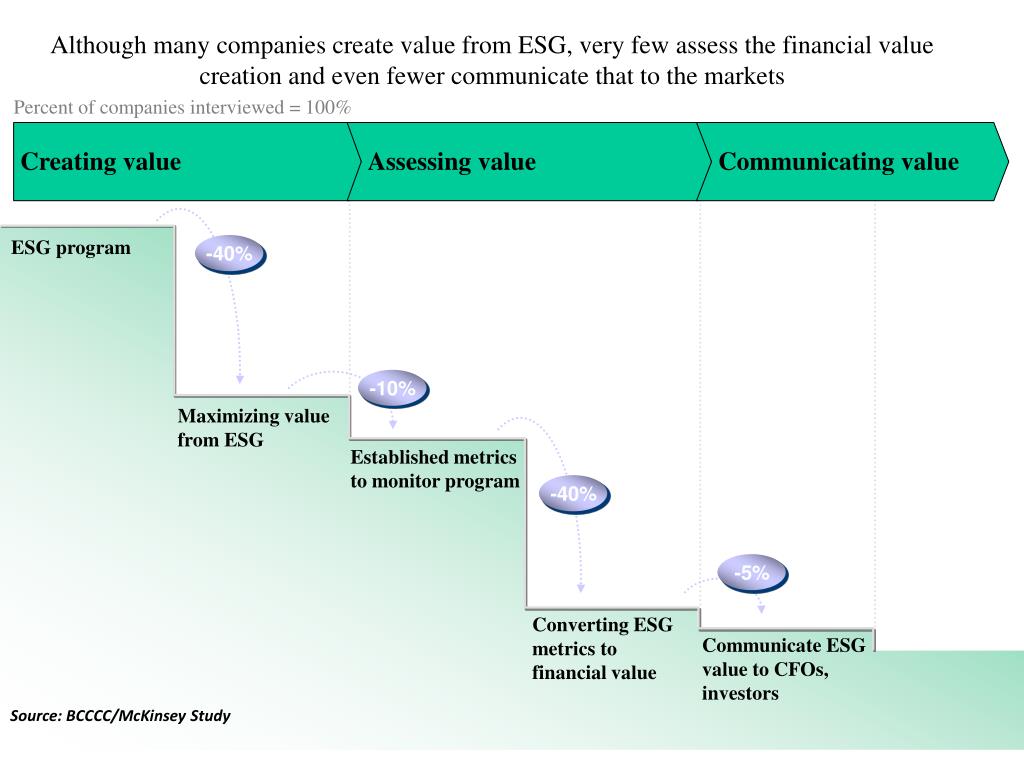 Although many companies create value from ESG, very few assess the financial value creation and even fewer communicate that to the markets

Percent of companies interviewed = 100%

Creating value

Assessing value

Communicating value

ESG program

-40%

Maximizing value from ESG

-10%

Established metrics to monitor program

-40%

Converting ESG metrics to financial value

-5%

Communicate ESG value to CFOs, investors

Source: BCCCC/McKinsey Study